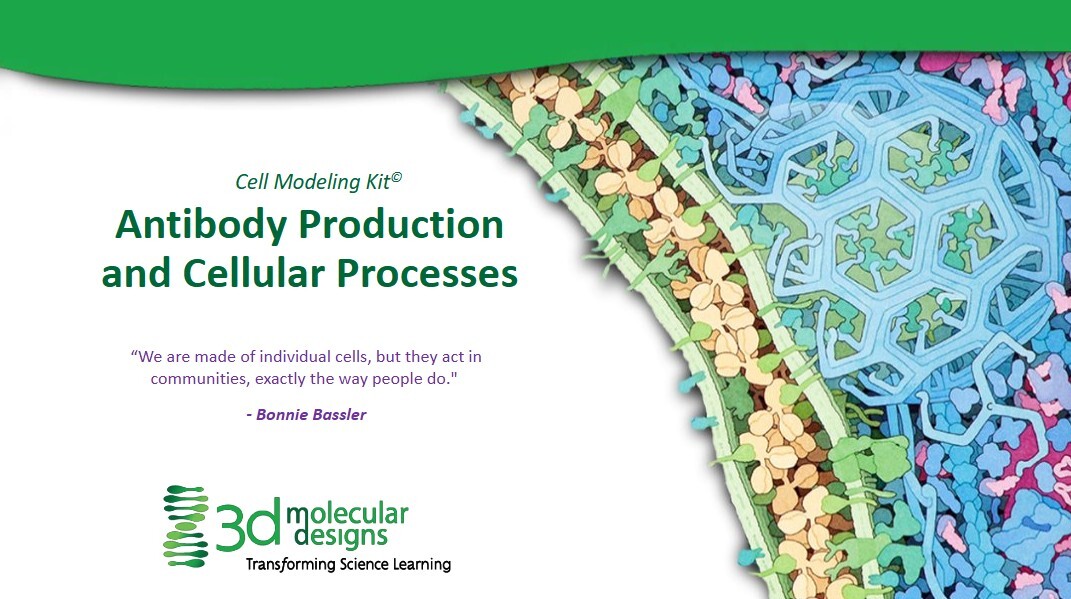 Cell Modeling Kit©

Antibody Production and Cellular Processes

“We are made of individual cells, but they act in communities, exactly the way people do."

- Bonnie Bassler

3d molecular designs

Transforming Science Learning